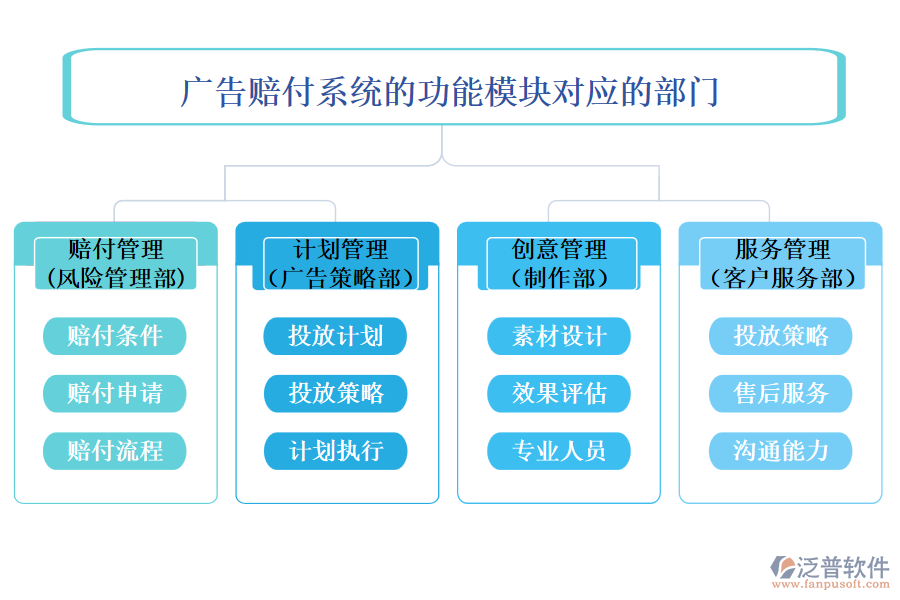 广告赔付系统的功能模块对应的部门

赔付管理
（风险管理部）

赔付条件

赔付申请

赔付流程

计划管理
（广告策略部）

投放计划

投放策略

计划执行

创意管理
（制作部）

素材设计

效果评估

专业人员

服务管理
（客户服务部）

投放策略

售后服务

沟通能力

泛普软件
www.fanpusoft.com